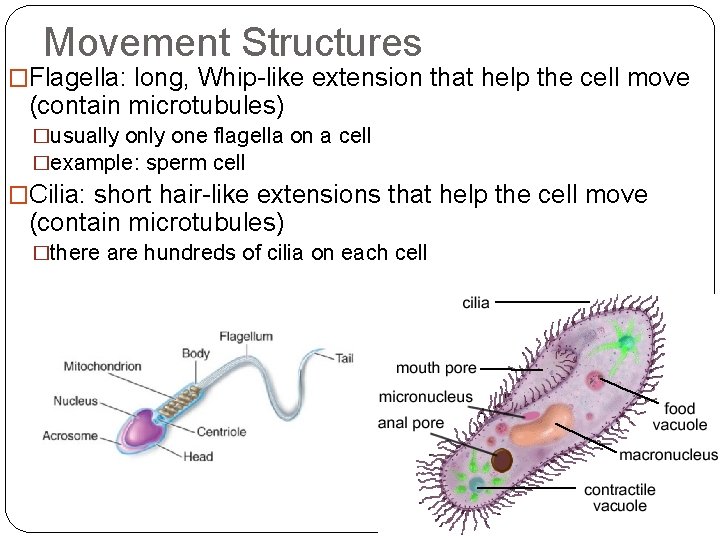 Movement Structures

□Flagella: long, Whip-like extension that help the cell move (contain microtubules)

□usually only one flagella on a cell

□example: sperm cell

□Cilia: short hair-like extensions that help the cell move (contain microtubules)

□there are hundreds of cilia on each cell

Flagellum
Body
Tail
Mitochondrion
Nucleus
Acrosome
Centriole
Head

cilia
mouth pore
micronucleus
anal pore
food vacuole
macronucleus
contractile vacuole